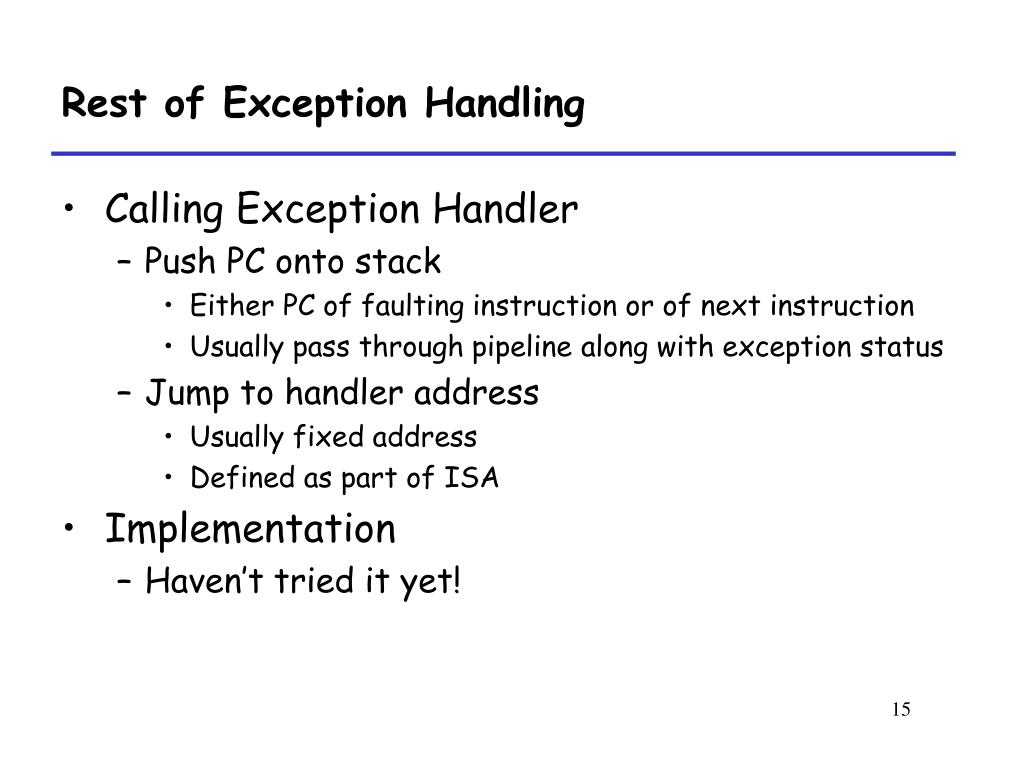 Rest of Exception Handling

• Calling Exception Handler
– Push PC onto stack
• Either PC of faulting instruction or of next instruction
• Usually pass through pipeline along with exception status
– Jump to handler address
• Usually fixed address
• Defined as part of ISA

• Implementation
– Haven't tried it yet!

15